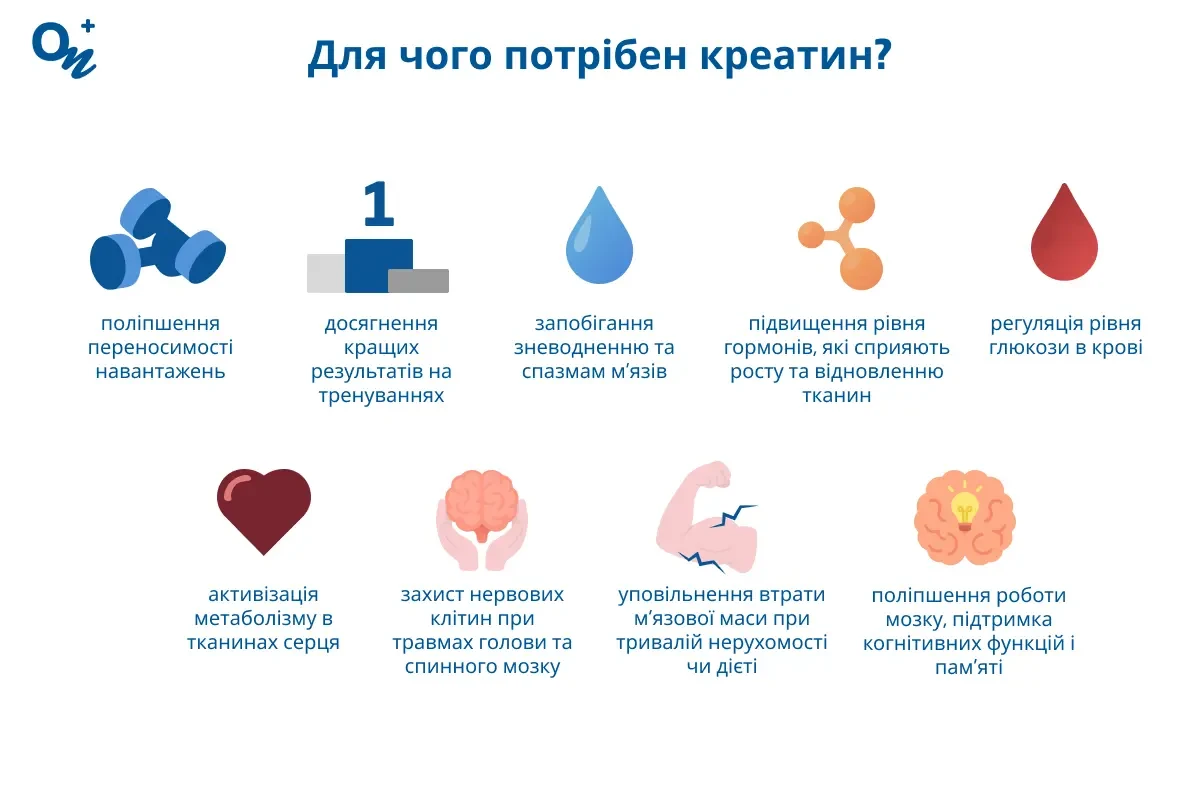 Для чого потрібен креатин?

1

поліпшення переносимості навантажень

досягнення кращих результатів на тренуваннях

запобігання зневодненню та спазмам м'язів

підвищення рівня гормонів, які сприяють росту та відновленню тканин

регуляція рівня глюкози в крові

активізація метаболізму в тканинах серця

захист нервових клітин при травмах голови та спинного мозку

уповільнення втрати м'язової маси при тривалій нерухомості чи дієті

поліпшення роботи мозку, підтримка когнітивних функцій і пам'яті